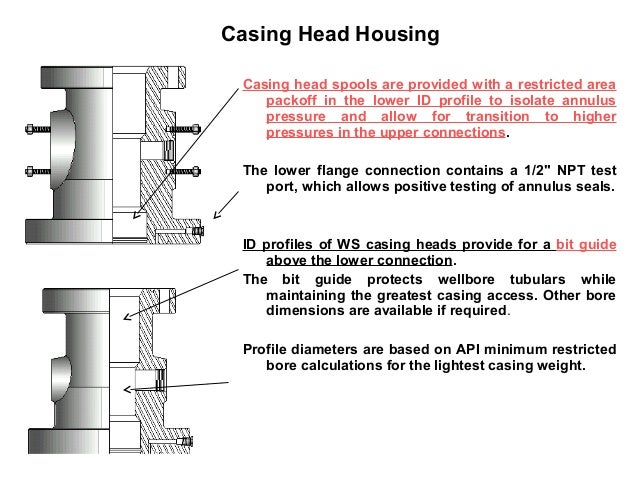 Casing Head Housing

Casing head spools are provided with a restricted area packoff in the lower ID profile to isolate annulus pressure and allow for transition to higher pressures in the upper connections.

The lower flange connection contains a 1/2" NPT test port, which allows positive testing of annulus seals.

ID profiles of WS casing heads provide for a bit guide above the lower connection.

The bit guide protects wellbore tubulars while maintaining the greatest casing access. Other bore dimensions are available if required.

Profile diameters are based on API minimum restricted bore calculations for the lightest casing weight.